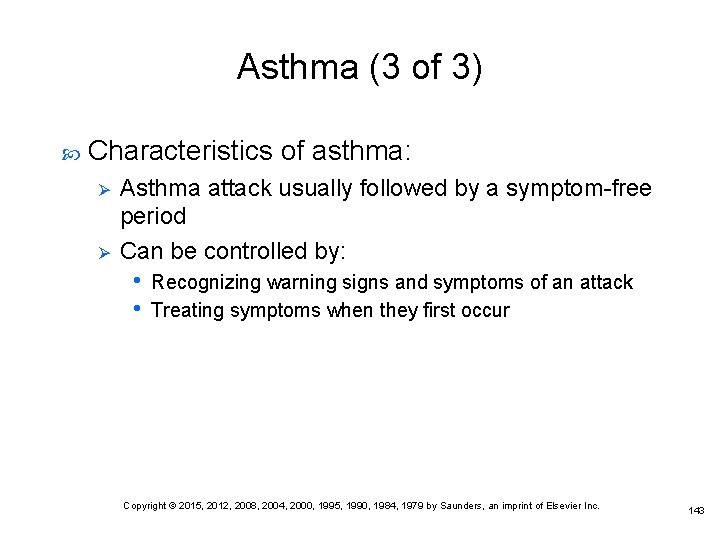 Asthma (3 of 3)

Characteristics of asthma:

Asthma attack usually followed by a symptom-free period

Can be controlled by:

• Recognizing warning signs and symptoms of an attack
• Treating symptoms when they first occur

Copyright © 2015, 2012, 2008, 2004, 2000, 1995, 1990, 1984, 1979 by Saunders, an imprint of Elsevier Inc.

143